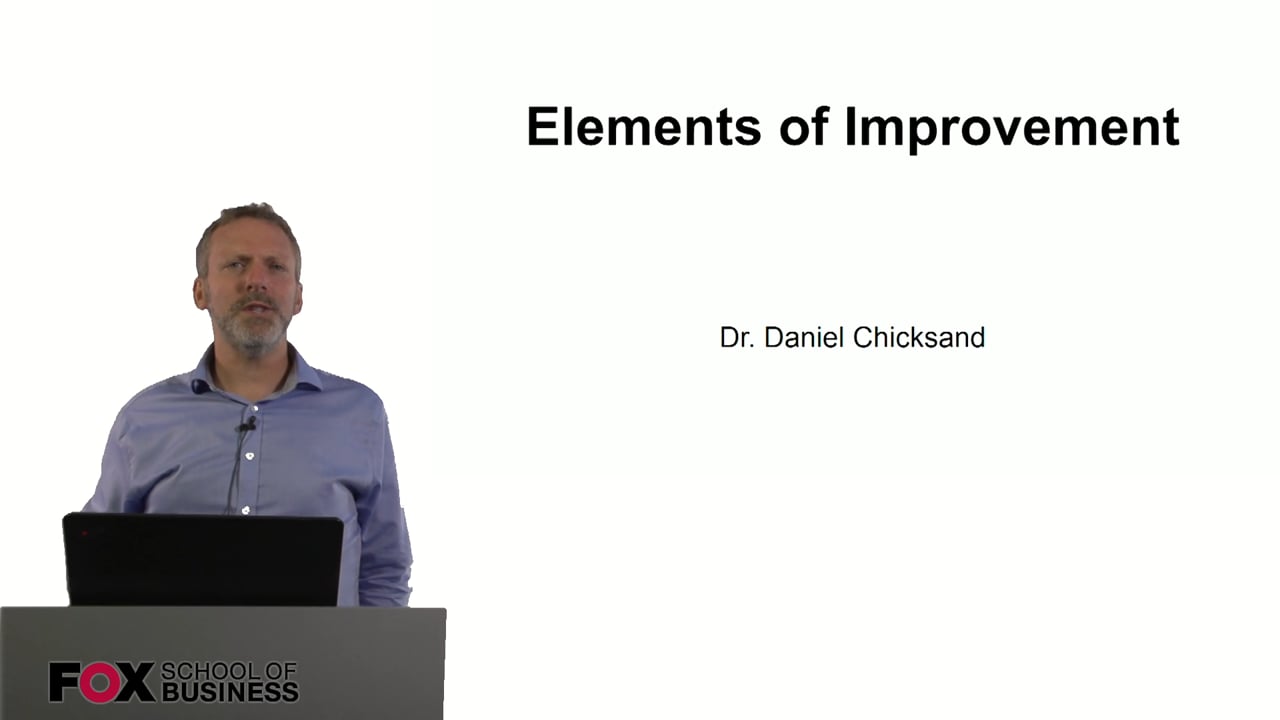 Elements of Improvement

Dr. Daniel Chicksand

FOX SCHOOL OF BUSINESS